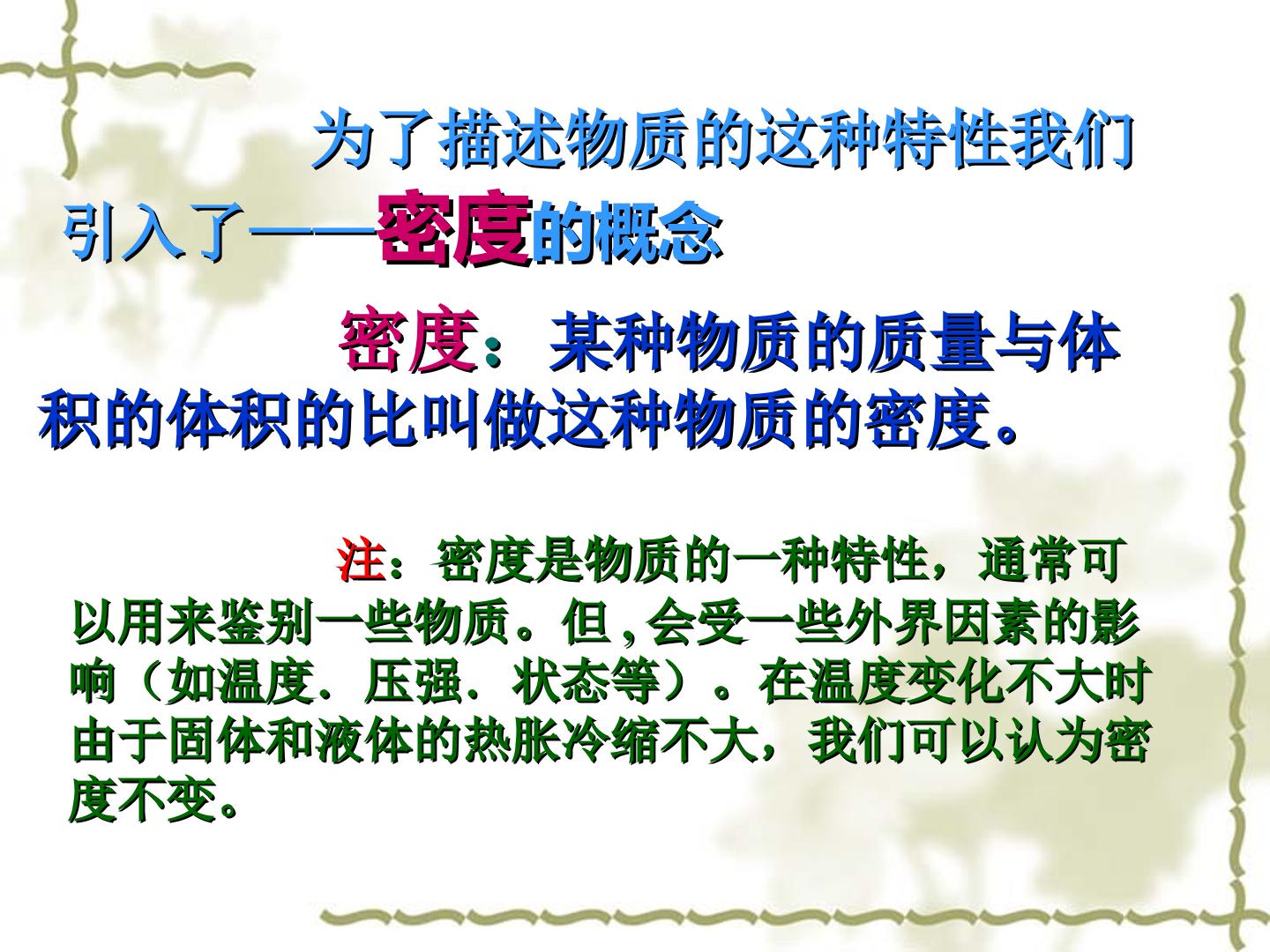 为了描述物质的这种特性我们引入了——密度的概念

密度：某种物质的质量与体积的体积的比叫做这种物质的密度。

注：密度是物质的一种特性，通常可以用来鉴别一些物质。但,会受一些外界因素的影响（如温度．压强．状态等）。在温度变化不大时由于固体和液体的热胀冷缩不大，我们可以认为密度不变。